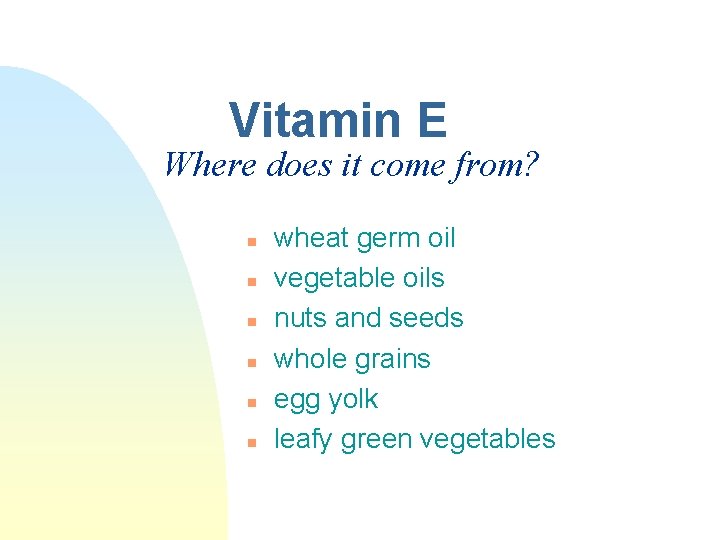 Vitamin E

Where does it come from?

• wheat germ oil
• vegetable oils
• nuts and seeds
• whole grains
• egg yolk
• leafy green vegetables